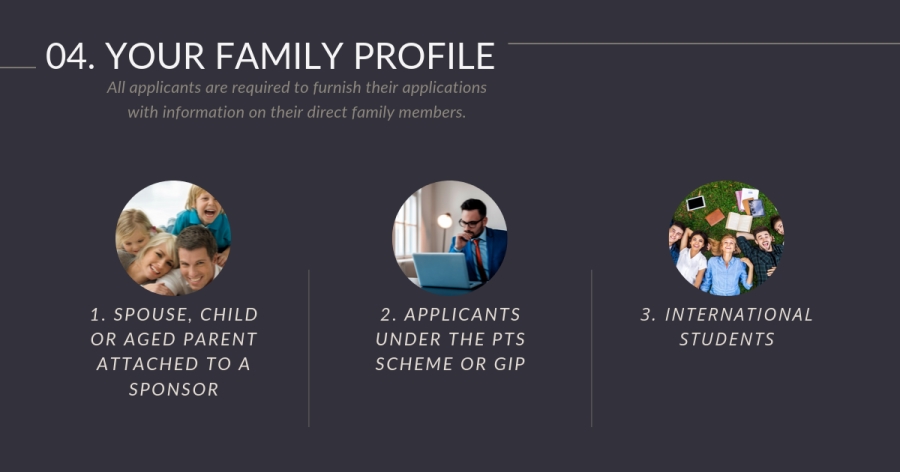 04. YOUR FAMILY PROFILE

All applicants are required to furnish their applications with information on their direct family members.

1. SPOUSE, CHILD OR AGED PARENT ATTACHED TO A SPONSOR

2. APPLICANTS UNDER THE PTS SCHEME OR GIP

3. INTERNATIONAL STUDENTS